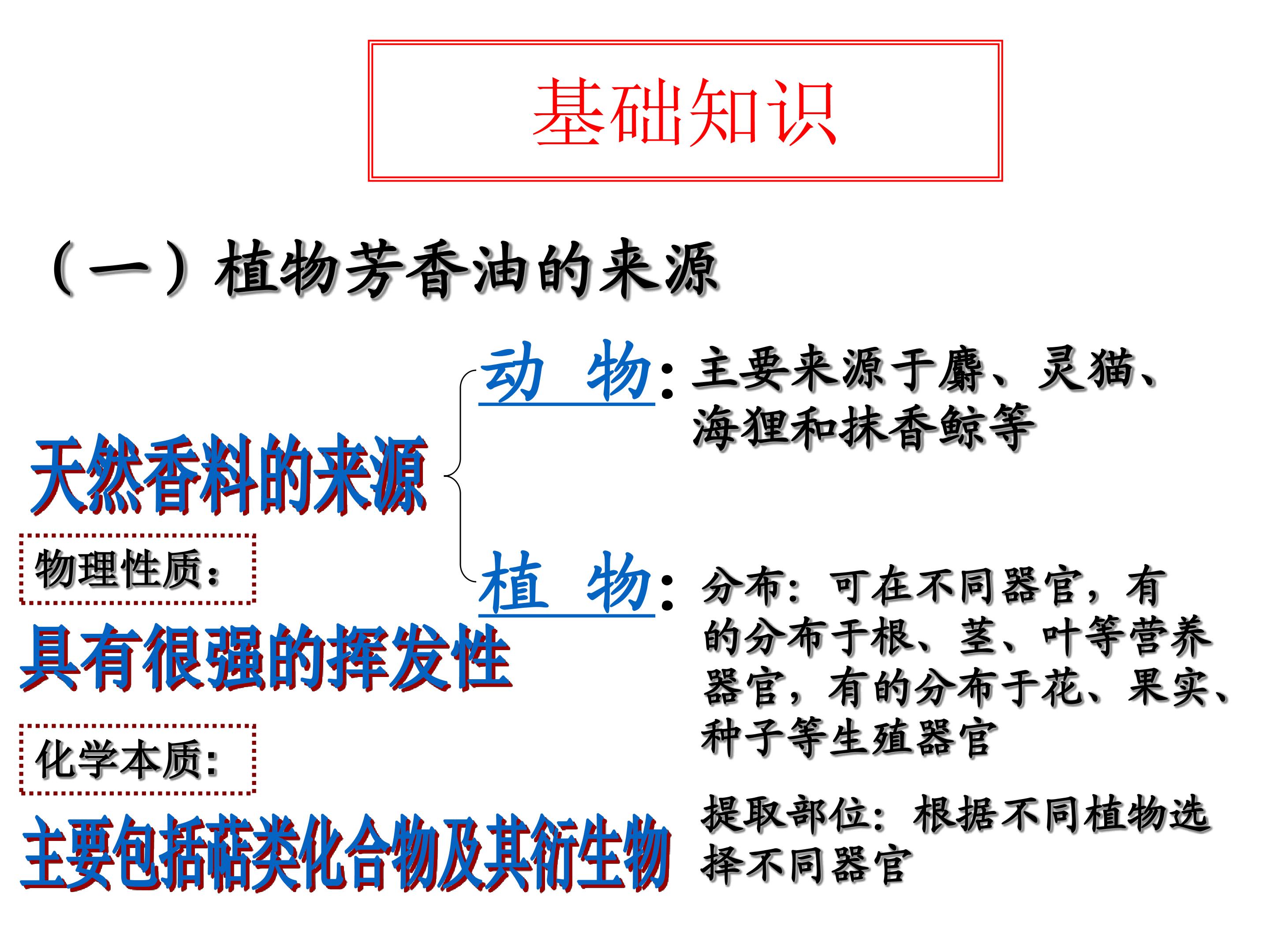 基础知识

（一）植物芳香油的来源

天然香料的来源

动 物：主要来源于麝、灵猫、海狸和抹香鲸等

植 物：分布：可在不同器官，有的分布于根、茎、叶等营养器官，有的分布于花、果实、种子等生殖器官

提取部位：根据不同植物选择不同器官

物理性质：

具有很强的挥发性

化学本质：

主要包括萜类化合物及其衍生物